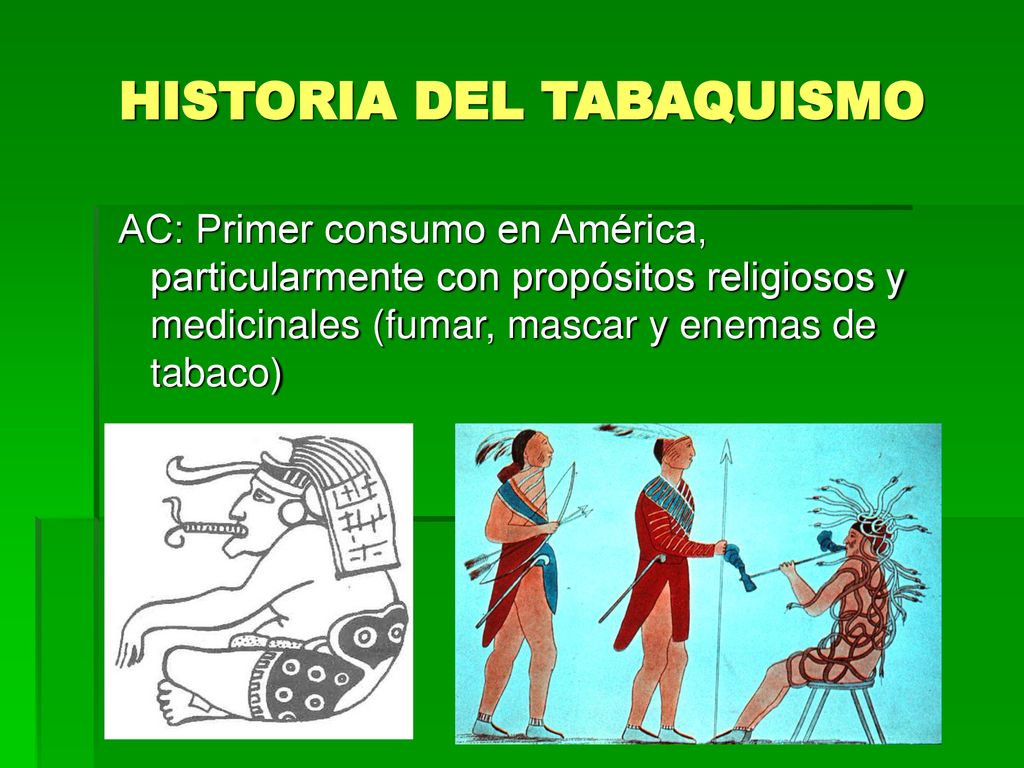 HISTORIA DEL TABAQUISMO

AC: Primer consumo en América, particularmente con propósitos religiosos y medicinales (fumar, mascar y enemas de tabaco)